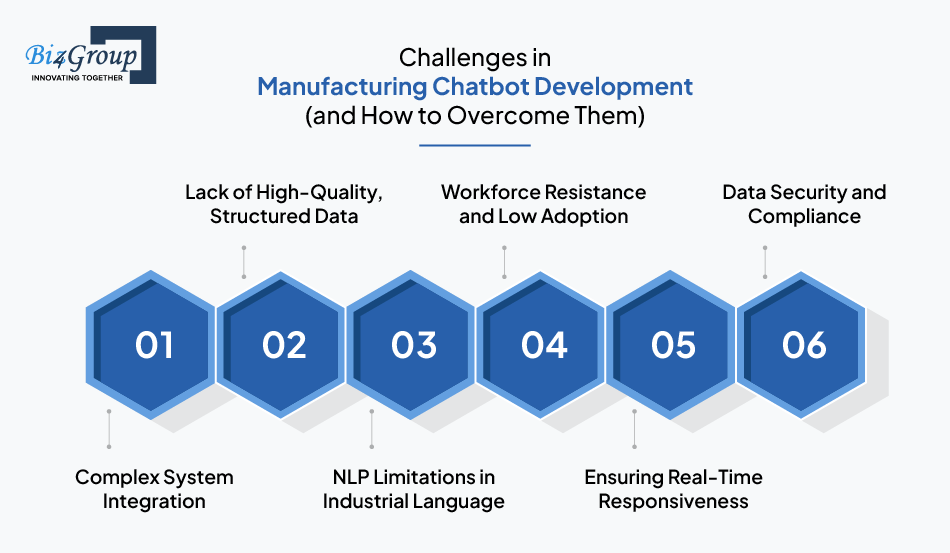 Biz4Group
INNOVATING TOGETHER

Challenges in
Manufacturing Chatbot Development
(and How to Overcome Them)

Lack of High-Quality, Structured Data

Workforce Resistance and Low Adoption

Data Security and Compliance

01

02

03

04

05

06

Complex System Integration

NLP Limitations in Industrial Language

Ensuring Real-Time Responsiveness